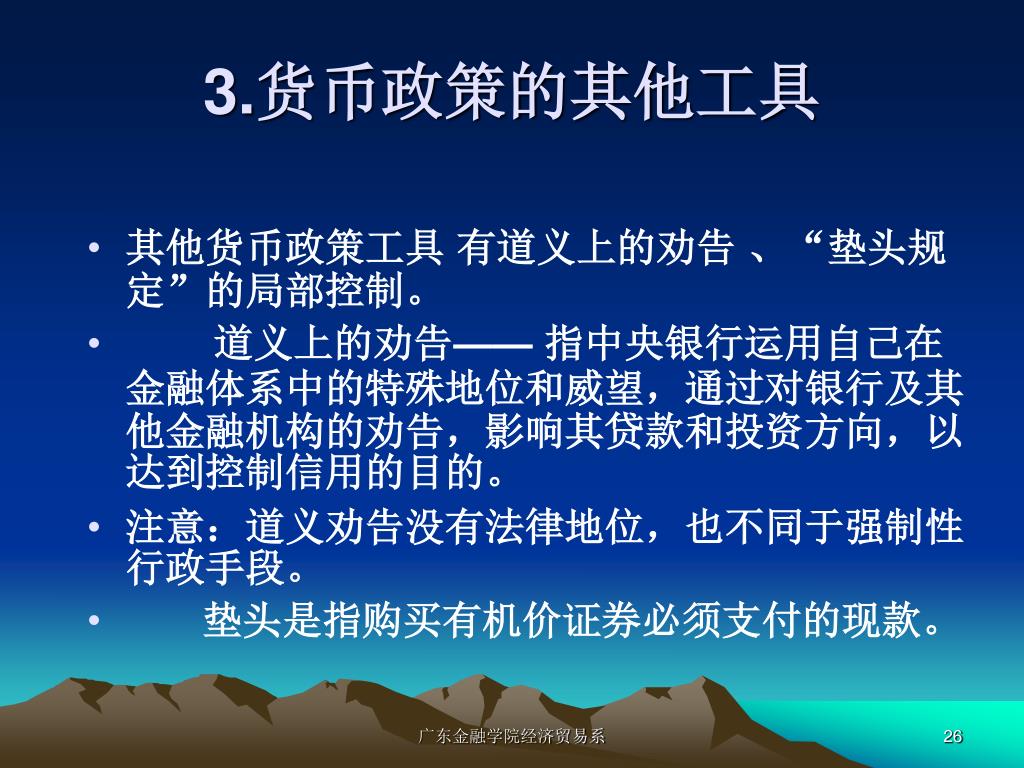 3.货币政策的其他工具

• 其他货币政策工具 有道义上的劝告 、“垫头规定”的局部控制。

• 道义上的劝告—— 指中央银行运用自己在金融体系中的特殊地位和威望，通过对银行及其他金融机构的劝告，影响其贷款和投资方向，以达到控制信用的目的。

• 注意：道义劝告没有法律地位，也不同于强制性行政手段。

• 垫头是指购买有机价证券必须支付的现款。

广东金融学院经济贸易系

26